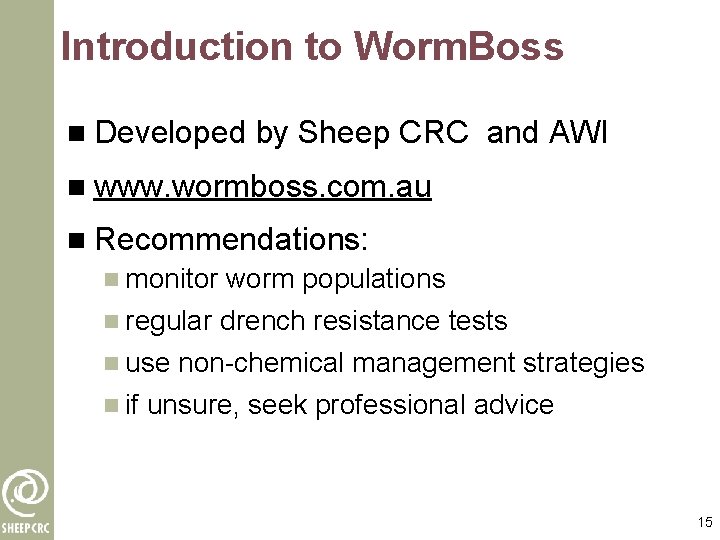 Introduction to WormBoss

Developed by Sheep CRC and AWI

www.wormboss.com.au

Recommendations:

monitor worm populations

regular drench resistance tests

use non-chemical management strategies

if unsure, seek professional advice

SHEEP CRC

15